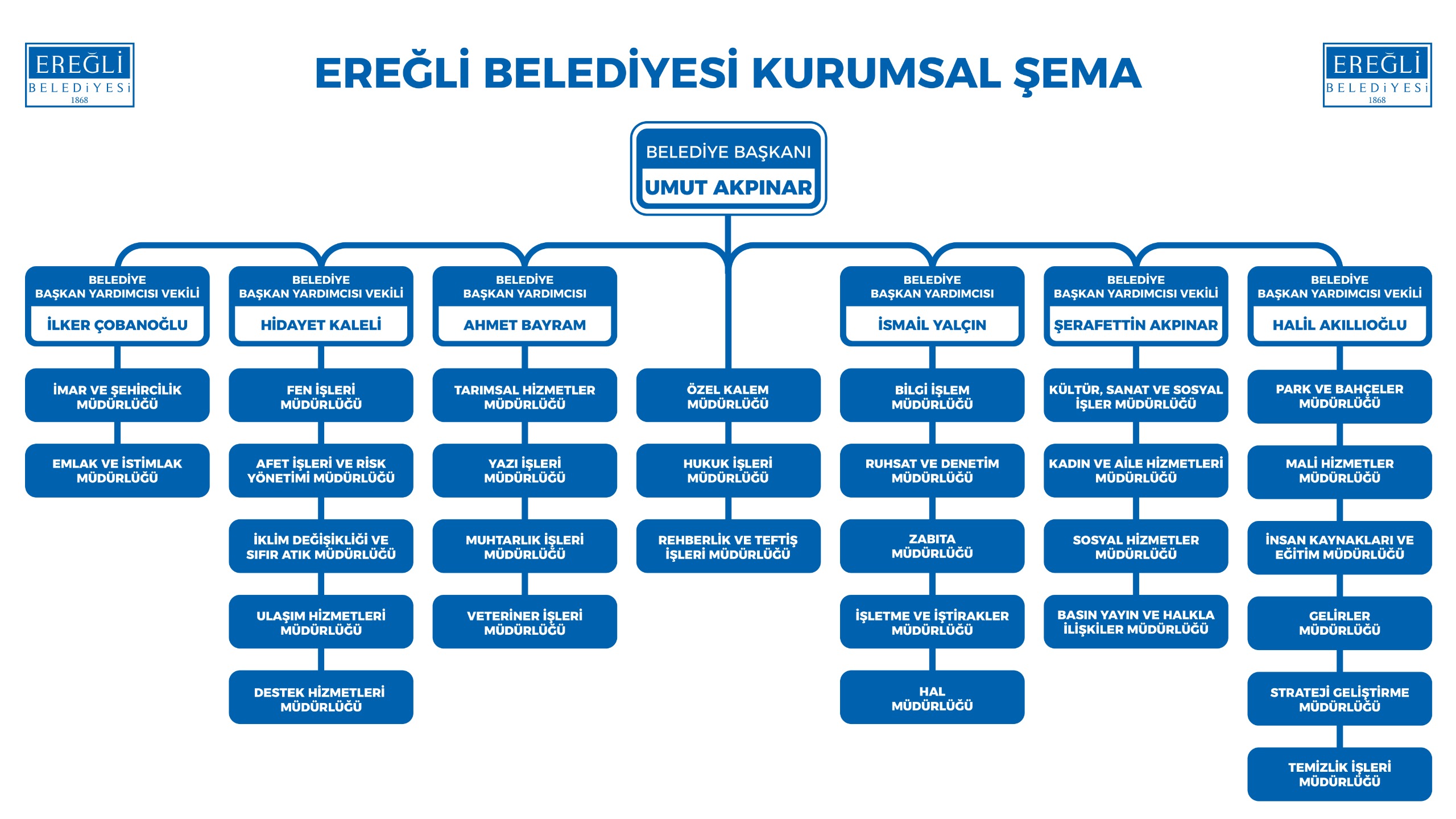 EREĞLİ BELEDİYESİ 1868

EREĞLİ BELEDİYESİ KURUMSAL ŞEMA

EREĞLİ BELEDİYESİ 1868

BELEDİYE BAŞKANI
UMUT AKPINAR

BELEDİYE BAŞKAN YARDIMCISI VEKİLİ
İLKER ÇOBANOĞLU

İMAR VE ŞEHİRCİLİK MÜDÜRLÜĞÜ

EMLAK VE İSTİMLAK MÜDÜRLÜĞÜ

BELEDİYE BAŞKAN YARDIMCISI VEKİLİ
HİDAYET KALELİ

FEN İŞLERİ MÜDÜRLÜĞÜ

AFET İŞLERİ VE RİSK YÖNETİMİ MÜDÜRLÜĞÜ

İKLİM DEĞİŞİKLİĞİ VE SIFIR ATIK MÜDÜRLÜĞÜ

ULAŞIM HİZMETLERİ MÜDÜRLÜĞÜ

DESTEK HİZMETLERİ MÜDÜRLÜĞÜ

BELEDİYE BAŞKAN YARDIMCISI
AHMET BAYRAM

TARIMSAL HİZMETLER MÜDÜRLÜĞÜ

YAZI İŞLERİ MÜDÜRLÜĞÜ

MUHTARLIK İŞLERİ MÜDÜRLÜĞÜ

VETERİNER İŞLERİ MÜDÜRLÜĞÜ

ÖZEL KALEM MÜDÜRLÜĞÜ

HUKUK İŞLERİ MÜDÜRLÜĞÜ

REHBERLİK VE TEFTİŞ İŞLERİ MÜDÜRLÜĞÜ

BELEDİYE BAŞKAN YARDIMCISI
İSMAİL YALÇIN

BİLGİ İŞLEM MÜDÜRLÜĞÜ

RUHSAT VE DENETİM MÜDÜRLÜĞÜ

ZABITA MÜDÜRLÜĞÜ

İŞLETME VE İŞTİRAKLER MÜDÜRLÜĞÜ

HAL MÜDÜRLÜĞÜ

BELEDİYE BAŞKAN YARDIMCISI VEKİLİ
ŞERAFETTİN AKPINAR

KÜLTÜR, SANAT VE SOSYAL İŞLER MÜDÜRLÜĞÜ

KADIN VE AİLE HİZMETLERİ MÜDÜRLÜĞÜ

SOSYAL HİZMETLER MÜDÜRLÜĞÜ

BASIN YAYIN VE HALKLA İLİŞKİLER MÜDÜRLÜĞÜ

BELEDİYE BAŞKAN YARDIMCISI VEKİLİ
HALİL AKILLIOĞLU

PARK VE BAHÇELER MÜDÜRLÜĞÜ

MALİ HİZMETLER MÜDÜRLÜĞÜ

İNSAN KAYNAKLARI VE EĞİTİM MÜDÜRLÜĞÜ

GELİRLER MÜDÜRLÜĞÜ

STRATEJİ GELİŞTİRME MÜDÜRLÜĞÜ

TEMİZLİK İŞLERİ MÜDÜRLÜĞÜ